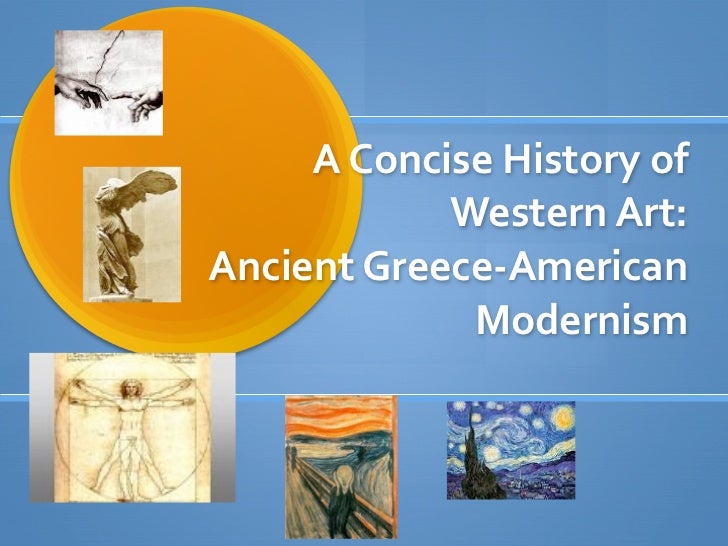 A Concise History of Western Art: Ancient Greece-American Modernism